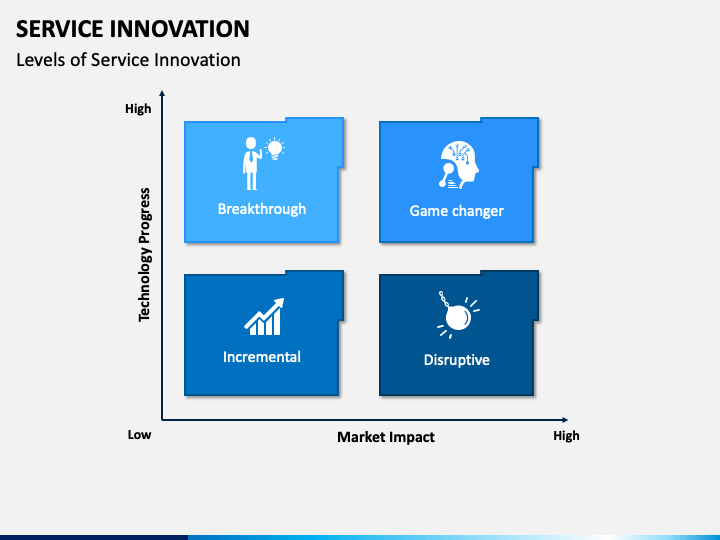 SERVICE INNOVATION

Levels of Service Innovation

High

Technology Progress

Breakthrough

Game changer

Incremental

Disruptive

Low

Market Impact

High